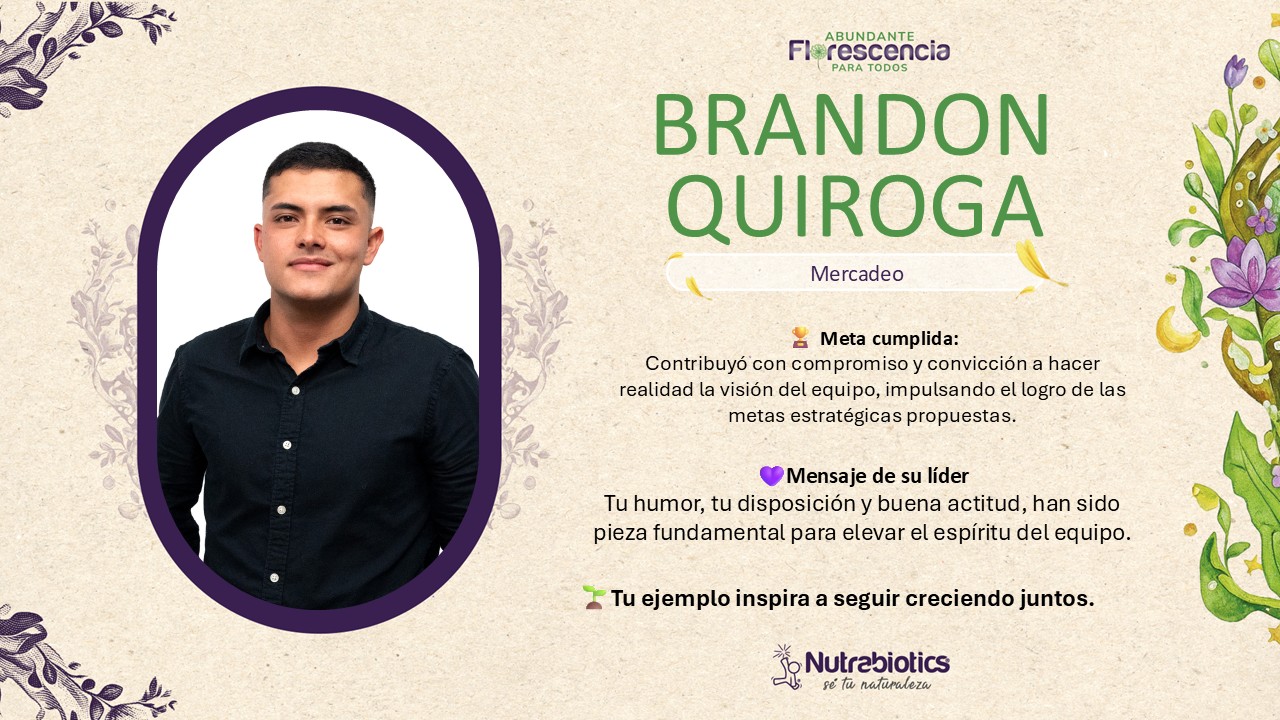 ABUNDANTE
Florescencia
PARA TODOS

BRANDON QUIROGA

Mercadeo

🏆 Meta cumplida:
Contribuyó con compromiso y convicción a hacer realidad la visión del equipo, impulsando el logro de las metas estratégicas propuestas.

💜Mensaje de su líder
Tu humor, tu disposición y buena actitud, han sido pieza fundamental para elevar el espíritu del equipo.

🌱Tu ejemplo inspira a seguir creciendo juntos.

Nutrabiotics
sé tu naturaleza